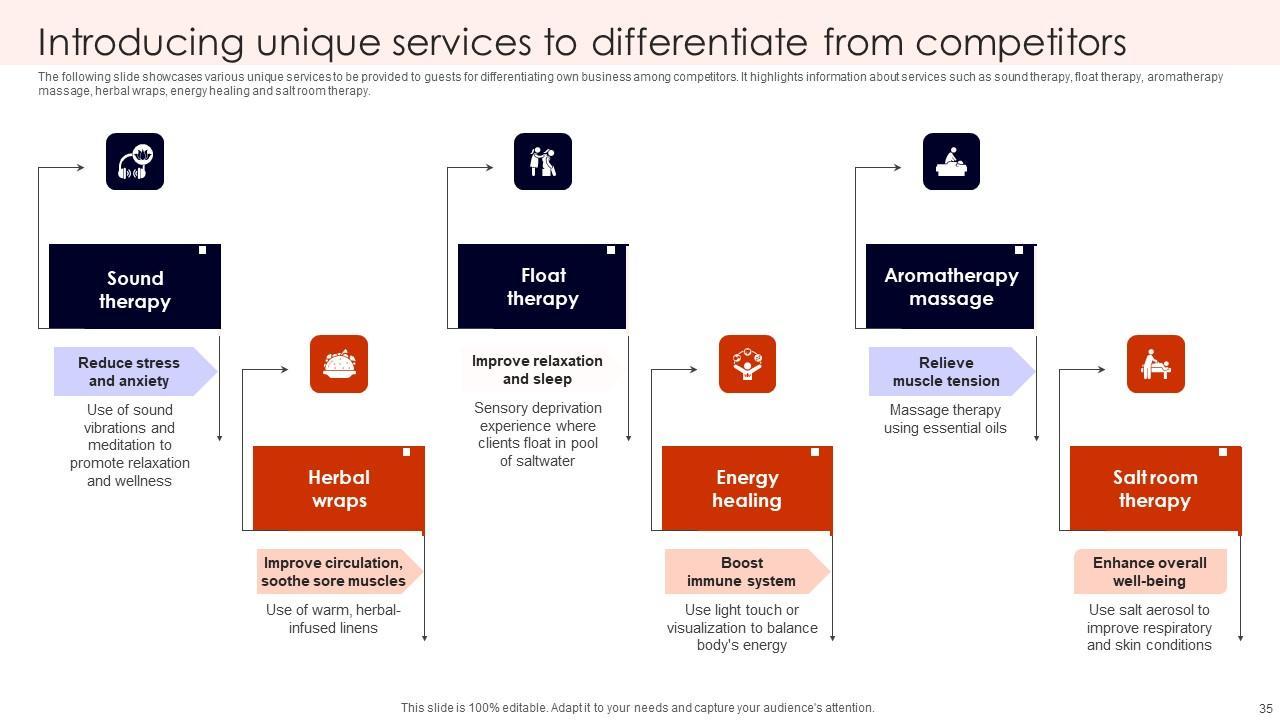 Introducing unique services to differentiate from competitors

The following slide showcases various unique services to be provided to guests for differentiating own business among competitors. It highlights information about services such as sound therapy, float therapy, aromatherapy massage, herbal wraps, energy healing and salt room therapy.

Sound therapy

Reduce stress and anxiety

Use of sound vibrations and meditation to promote relaxation and wellness

Herbal wraps

Improve circulation, soothe sore muscles

Use of warm, herbal-infused linens

Float therapy

Improve relaxation and sleep

Sensory deprivation experience where clients float in pool of saltwater

Energy healing

Boost immune system

Use light touch or visualization to balance body's energy

Aromatherapy massage

Relieve muscle tension

Massage therapy using essential oils

Salt room therapy

Enhance overall well-being

Use salt aerosol to improve respiratory and skin conditions

This slide is 100% editable. Adapt it to your needs and capture your audience's attention.

35